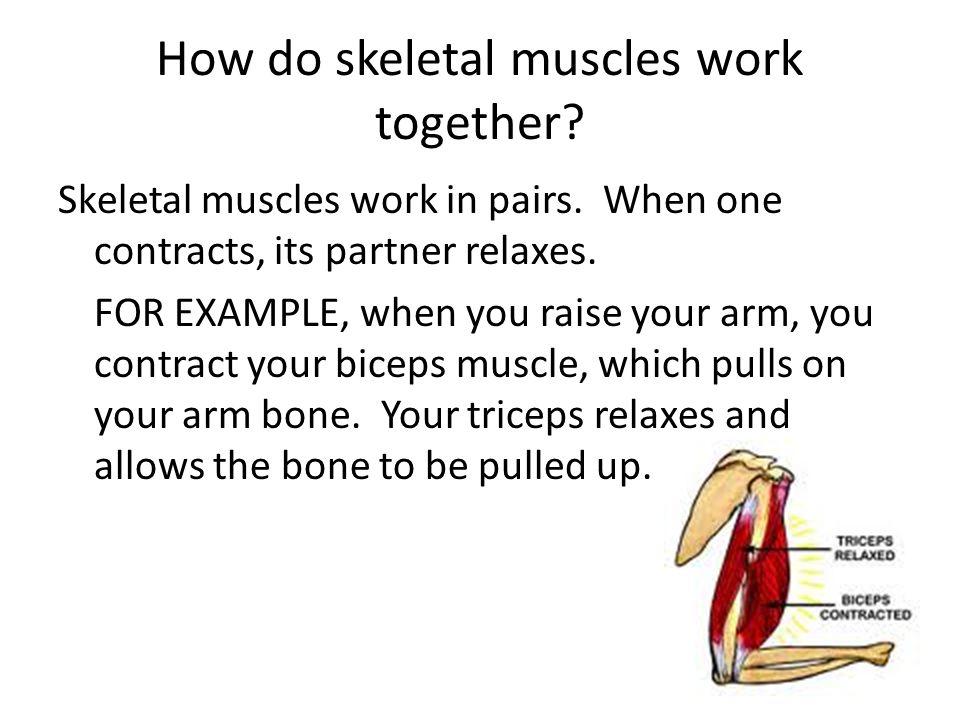 How do skeletal muscles work together?

Skeletal muscles work in pairs. When one contracts, its partner relaxes.

FOR EXAMPLE, when you raise your arm, you contract your biceps muscle, which pulls on your arm bone. Your triceps relaxes and allows the bone to be pulled up.

TRICEPS RELAXED

BICEPS CONTRACTED